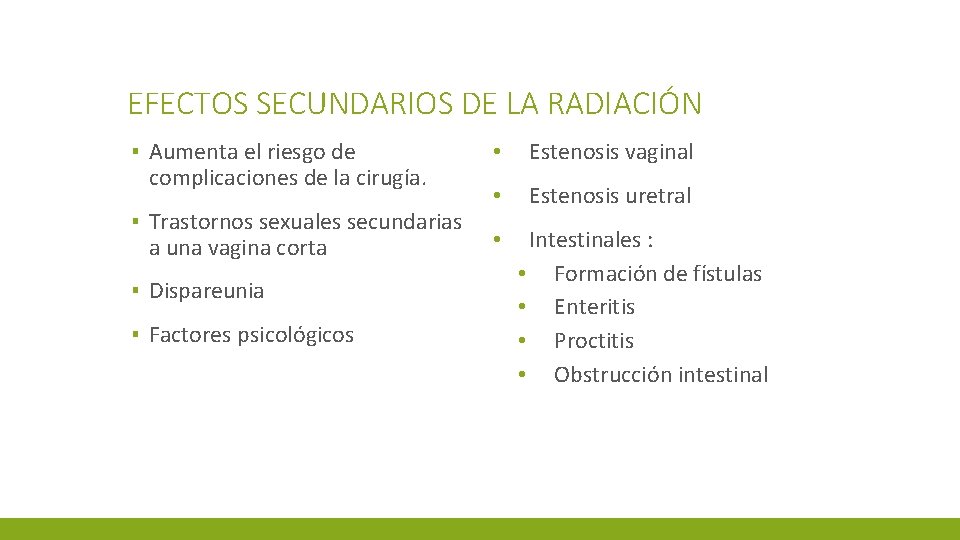 EFECTOS SECUNDARIOS DE LA RADIACIÓN

▪ Aumenta el riesgo de complicaciones de la cirugía.

▪ Trastornos sexuales secundarias a una vagina corta

▪ Dispareunia

▪ Factores psicológicos

• Estenosis vaginal

• Estenosis uretral

• Intestinales :
  • Formación de fístulas
  • Enteritis
  • Proctitis
  • Obstrucción intestinal